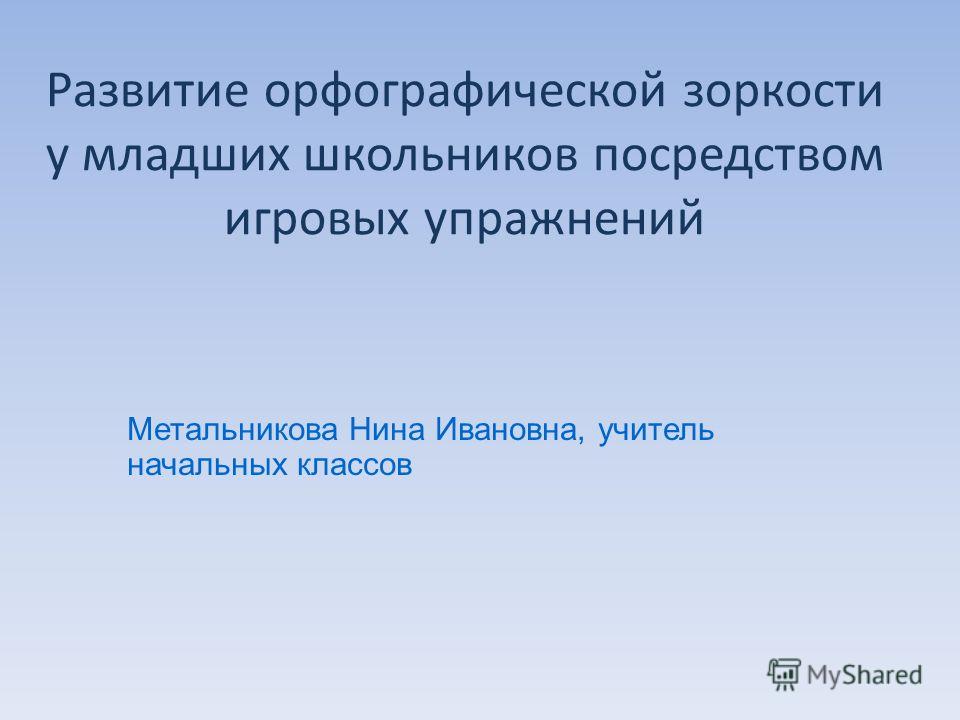 Развитие орфографической зоркости у младших школьников посредством игровых упражнений

Метальникова Нина Ивановна, учитель начальных классов

MyShared